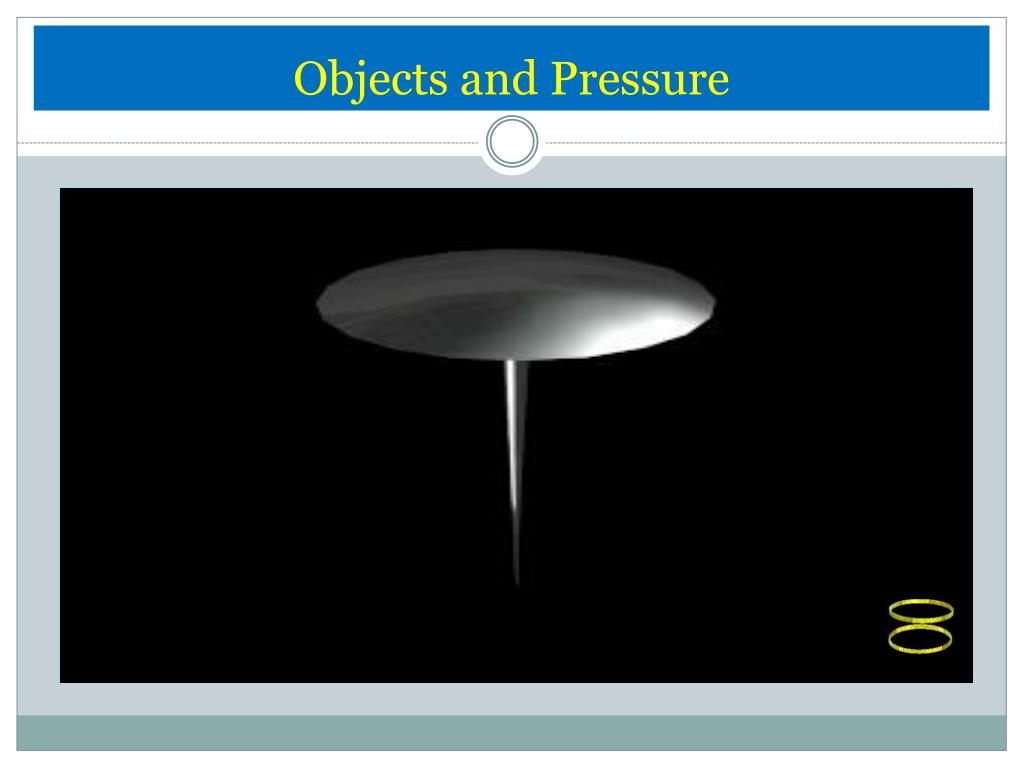 Objects and Pressure